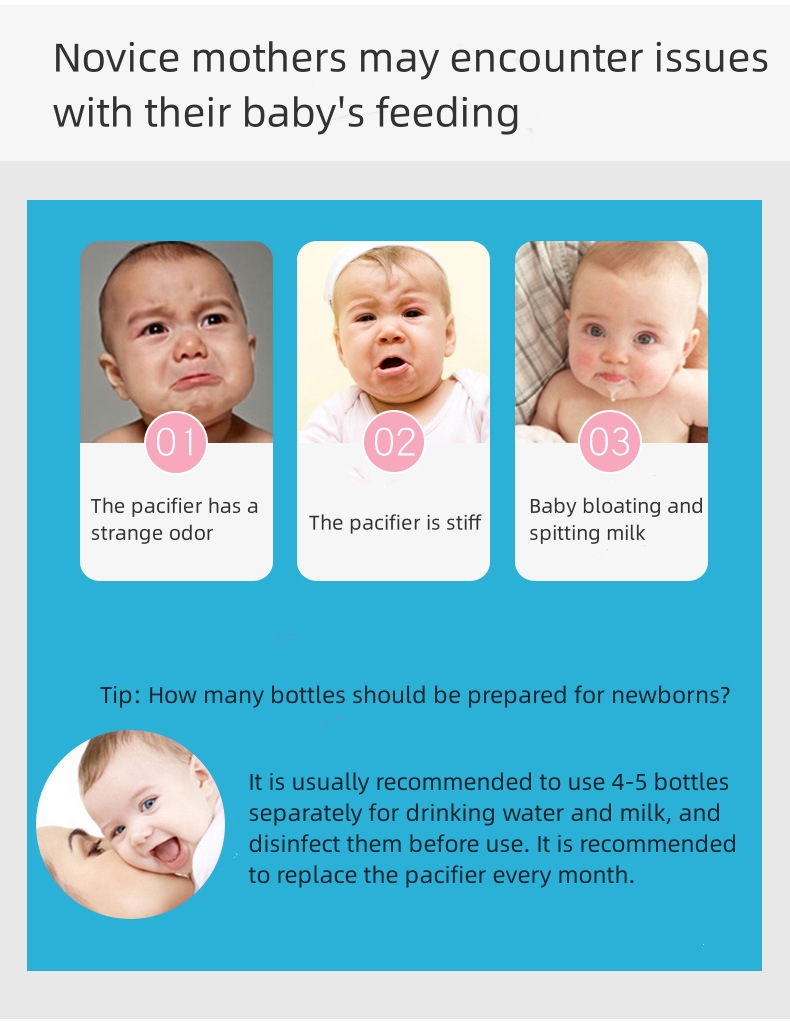 Novice mothers may encounter issues with their baby's feeding

01

The pacifier has a strange odor

02

The pacifier is stiff

03

Baby bloating and spitting milk

Tip: How many bottles should be prepared for newborns?

It is usually recommended to use 4-5 bottles separately for drinking water and milk, and disinfect them before use. It is recommended to replace the pacifier every month.